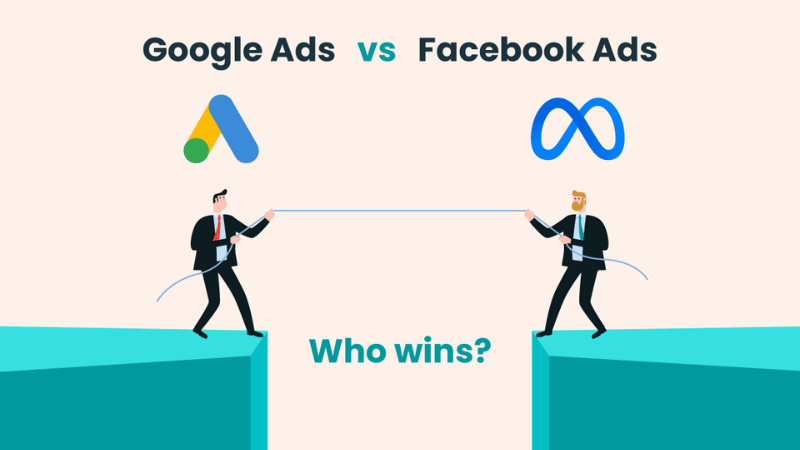 Google Ads vs Facebook Ads

Who wins?